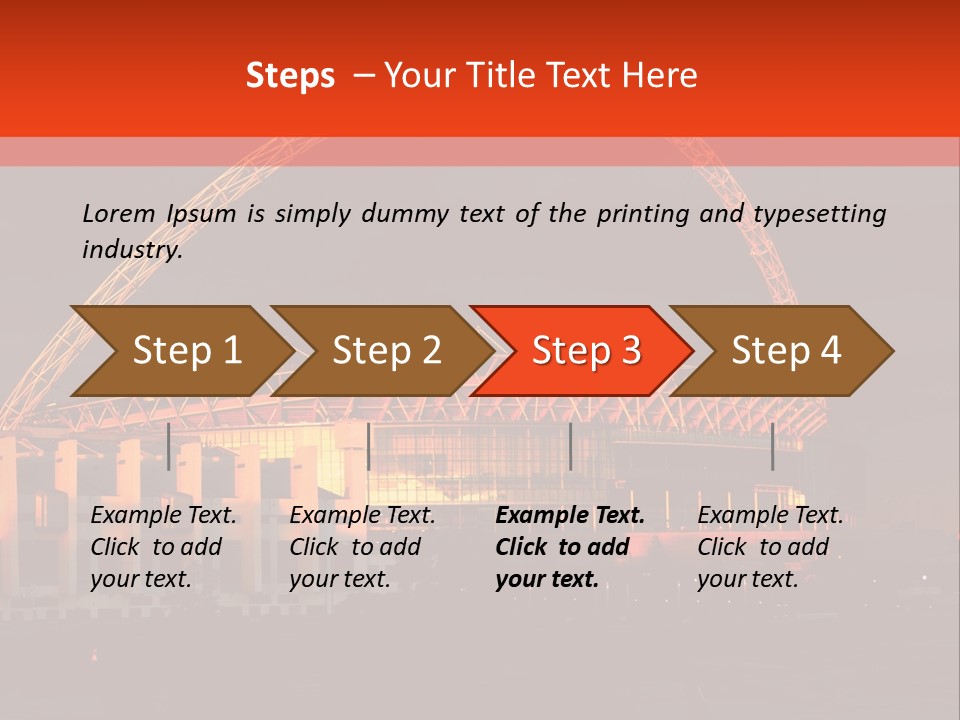 Steps – Your Title Text Here

Lorem Ipsum is simply dummy text of the printing and typesetting industry.

Step 1

Step 2

Step 3

Step 4

Example Text. Click to add your text.

Example Text. Click to add your text.

Example Text. Click to add your text.

Example Text. Click to add your text.